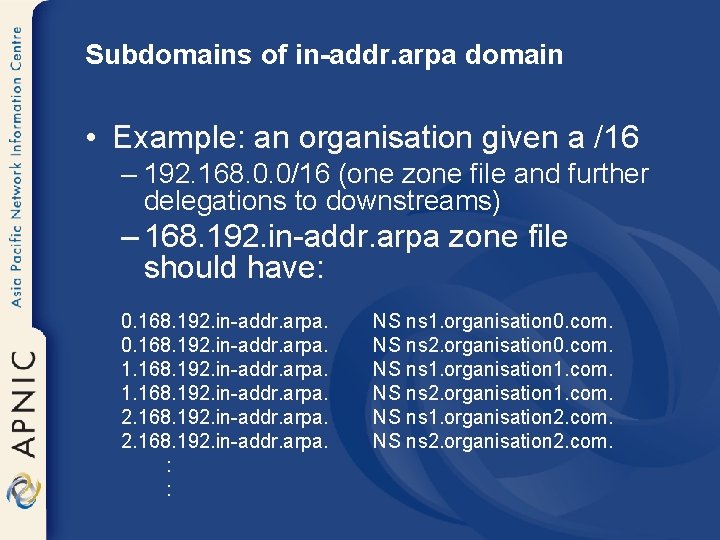 Asia Pacific Network Information Centre

APNIC

Subdomains of in-addr.arpa domain

• Example: an organisation given a /16
– 192.168.0.0/16 (one zone file and further delegations to downstreams)
– 168.192.in-addr.arpa zone file should have:

0.168.192.in-addr.arpa. NS ns1.organisation0.com.
0.168.192.in-addr.arpa. NS ns2.organisation0.com.
1.168.192.in-addr.arpa. NS ns1.organisation1.com.
1.168.192.in-addr.arpa. NS ns2.organisation1.com.
2.168.192.in-addr.arpa. NS ns1.organisation2.com.
2.168.192.in-addr.arpa. NS ns2.organisation2.com.
:
: